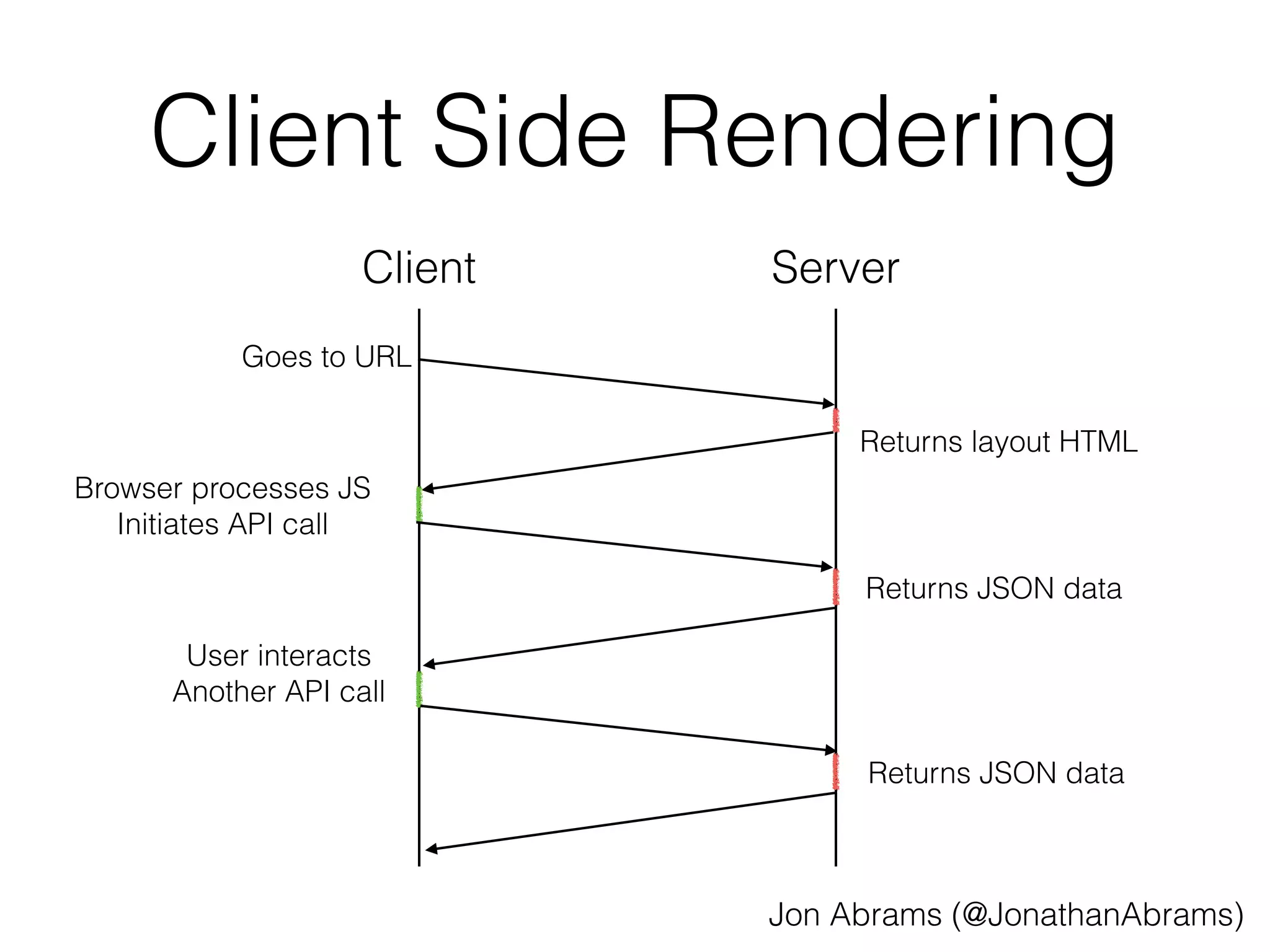 Client Side Rendering

Client

Server

Goes to URL

Returns layout HTML

Browser processes JS
Initiates API call

Returns JSON data

User interacts
Another API call

Returns JSON data

Jon Abrams (@JonathanAbrams)